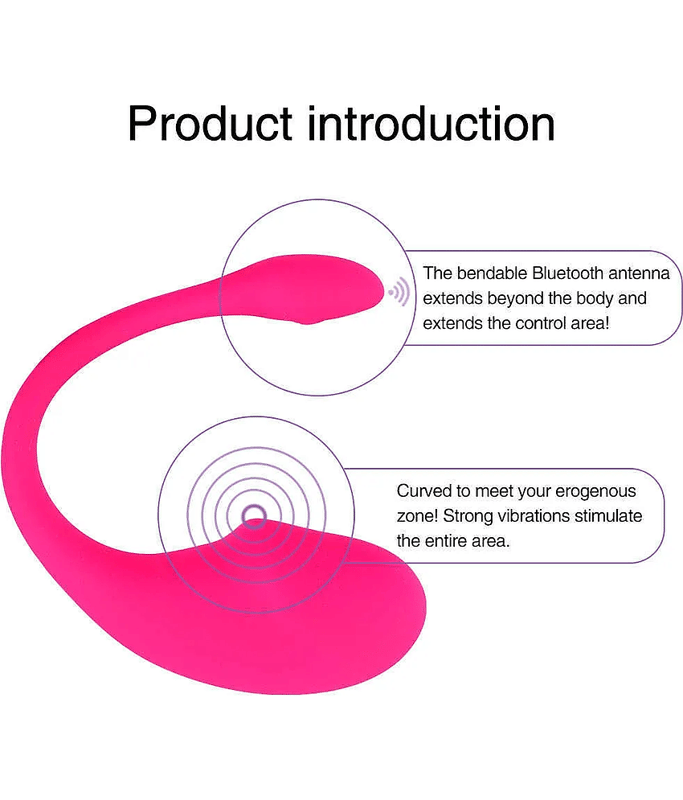 Product introduction

The bendable Bluetooth antenna extends beyond the body and extends the control area!

Curved to meet your erogenous zone! Strong vibrations stimulate the entire area.